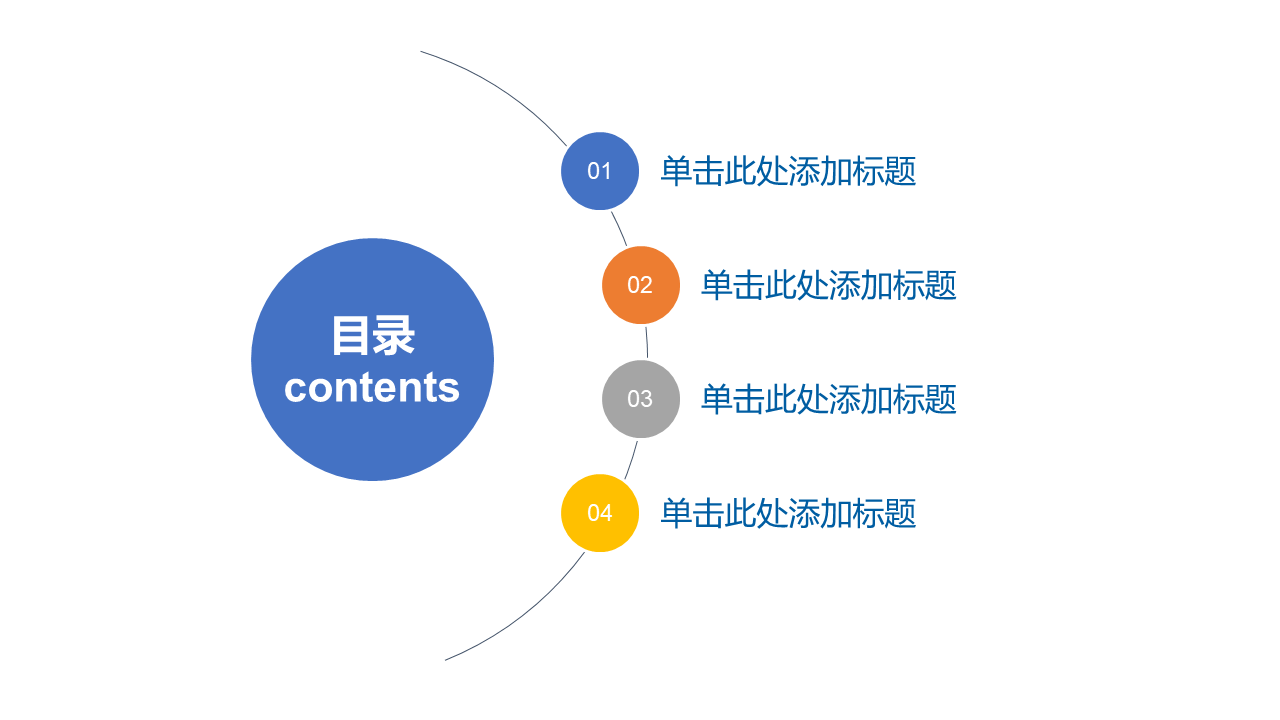 目录
contents

01 单击此处添加标题

02 单击此处添加标题

03 单击此处添加标题

04 单击此处添加标题